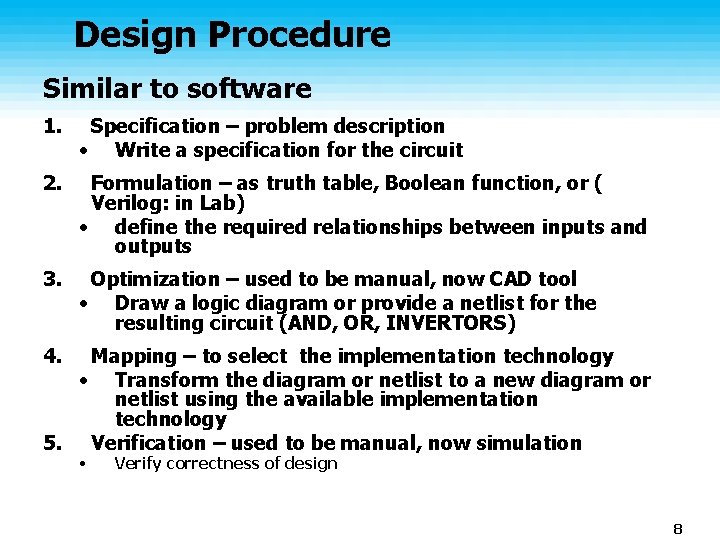 Design Procedure

Similar to software

1. Specification – problem description
• Write a specification for the circuit

2. Formulation – as truth table, Boolean function, or ( Verilog: in Lab)
• define the required relationships between inputs and outputs

3. Optimization – used to be manual, now CAD tool
• Draw a logic diagram or provide a netlist for the resulting circuit (AND, OR, INVERTORS)

4. Mapping – to select the implementation technology
• Transform the diagram or netlist to a new diagram or netlist using the available implementation technology

5. Verification – used to be manual, now simulation
• Verify correctness of design

8